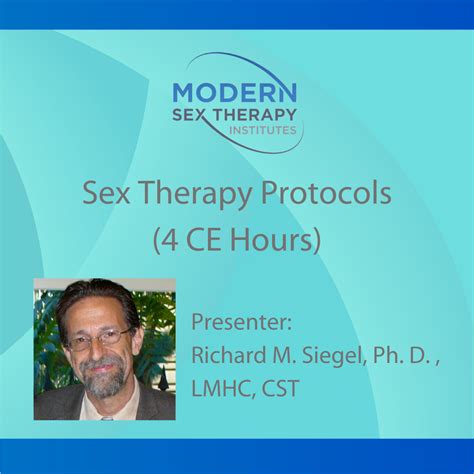 MODERN
SEX THERAPY
INSTITUTES

Sex Therapy Protocols
(4 CE Hours)

Presenter:
Richard M. Siegel, Ph. D. ,
LMHC, CST